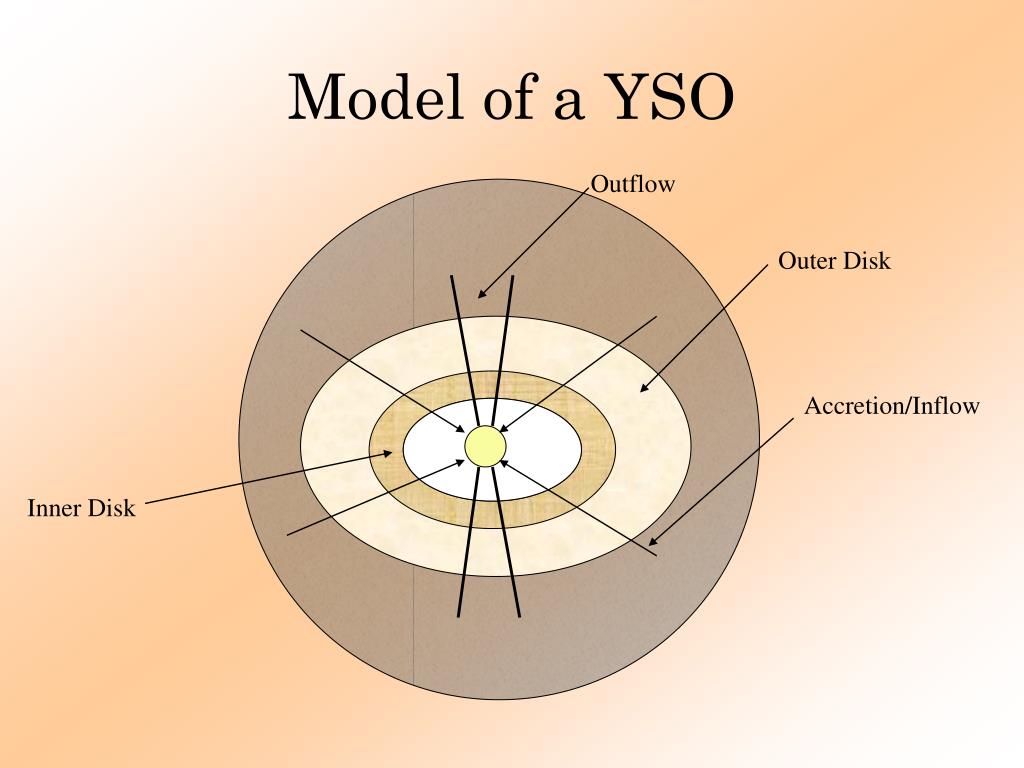 Model of a YSO

Outflow

Outer Disk

Accretion/Inflow

Inner Disk